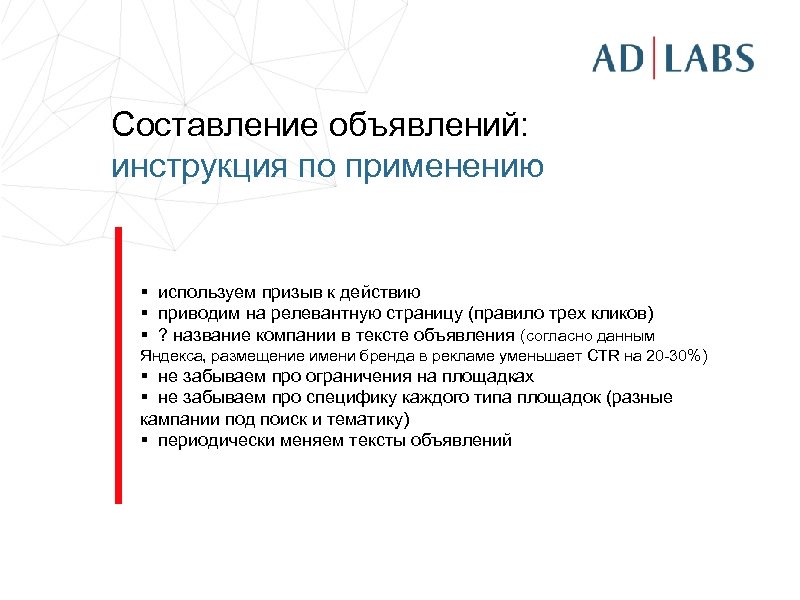 AD|LABS

Составление объявлений:
инструкция по применению

▪ используем призыв к действию
▪ приводим на релевантную страницу (правило трех кликов)
▪ ? название компании в тексте объявления (согласно данным Яндекса, размещение имени бренда в рекламе уменьшает CTR на 20-30%)
▪ не забываем про ограничения на площадках
▪ не забываем про специфику каждого типа площадок (разные кампании под поиск и тематику)
▪ периодически меняем тексты объявлений